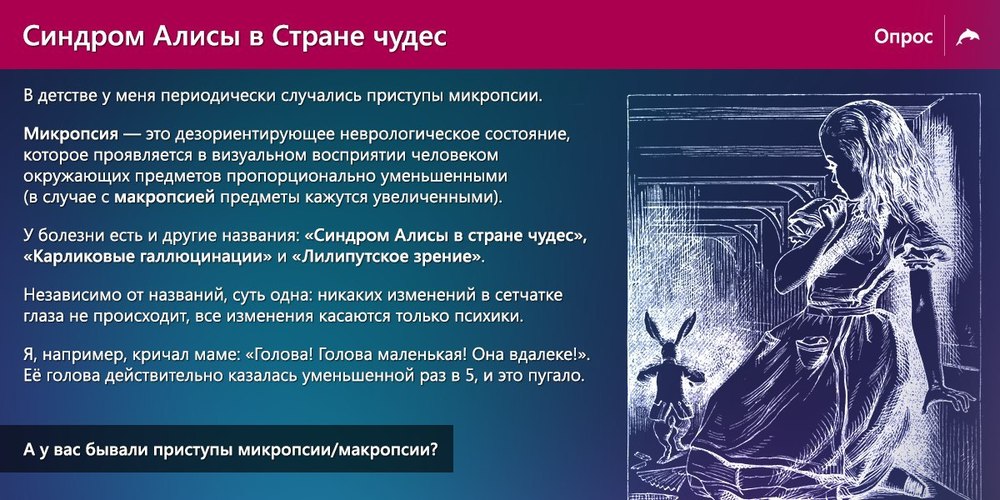 Синдром Алисы в Стране чудес

Опрос

В детстве у меня периодически случались приступы микропсии.

Микропсия — это дезориентирующее неврологическое состояние, которое проявляется в визуальном восприятии человеком окружающих предметов пропорционально уменьшенными (в случае с макропсией предметы кажутся увеличенными).

У болезни есть и другие названия: «Синдром Алисы в стране чудес», «Карликовые галлюцинации» и «Лилипутское зрение».

Независимо от названий, суть одна: никаких изменений в сетчатке глаза не происходит, все изменения касаются только психики.

Я, например, кричал маме: «Голова! Голова маленькая! Она вдалеке!». Её голова действительно казалась уменьшенной раз в 5, и это пугало.

А у вас бывали приступы микропсии/макропсии?